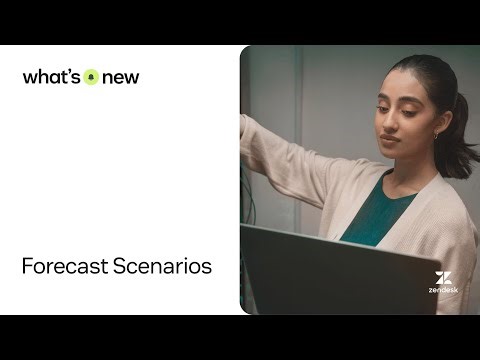 what's new

Forecast Scenarios

zendesk